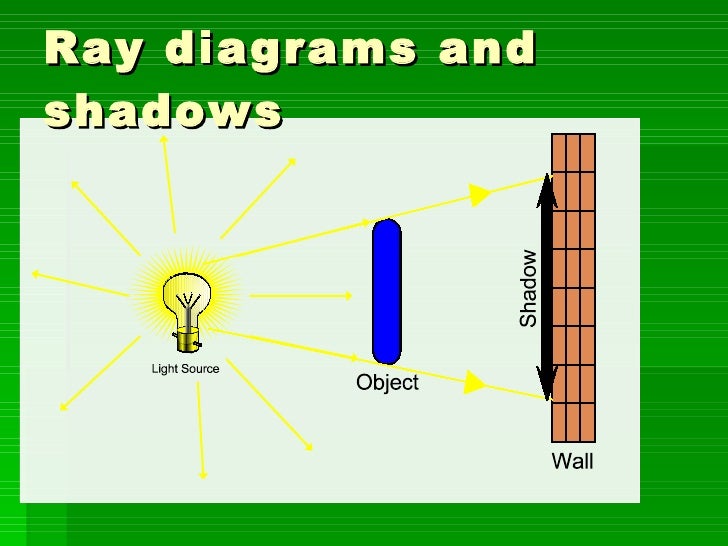 Ray diagrams and shadows

Light Source

Object

Shadow

Wall